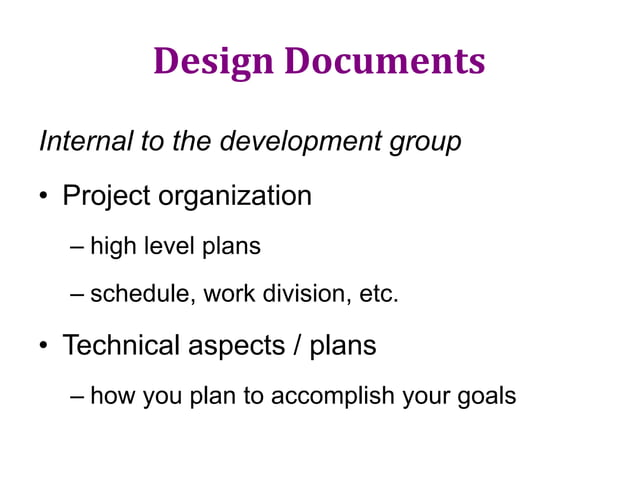 Design Documents

Internal to the development group

• Project organization

– high level plans

– schedule, work division, etc.

• Technical aspects / plans

– how you plan to accomplish your goals